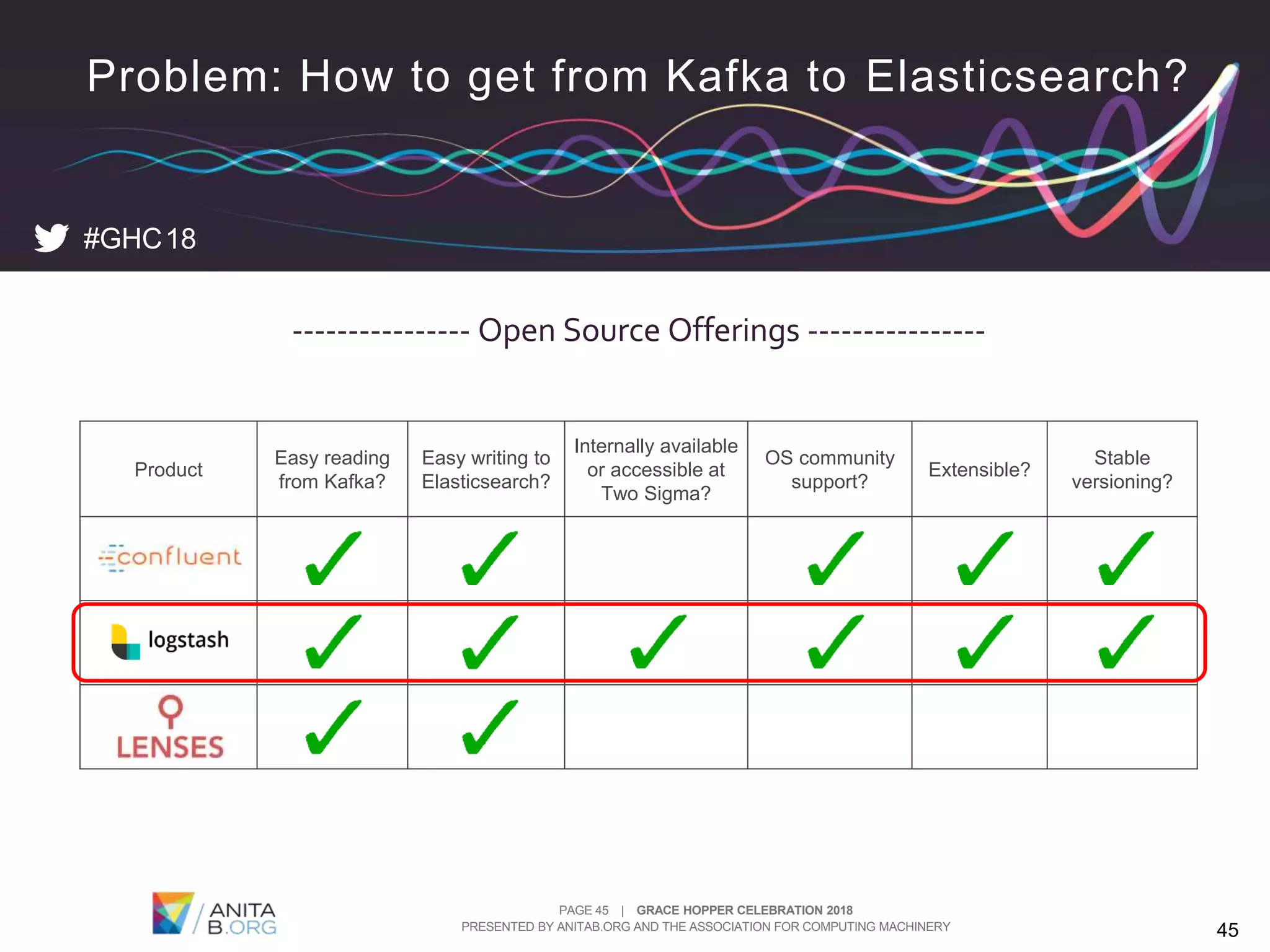 Problem: How to get from Kafka to Elasticsearch?

#GHC18

--------------- Open Source Offerings ---------------

| Product | Easy reading from Kafka? | Easy writing to Elasticsearch? | Internally available or accessible at Two Sigma? | OS community support? | Extensible? | Stable versioning? |
|---|---|---|---|---|---|---|
| confluent | ✓ | ✓ | | ✓ | ✓ | ✓ |
| logstash | ✓ | ✓ | ✓ | ✓ | ✓ | ✓ |
| LENSES | ✓ | ✓ | | | | |

ANITA B.ORG

PAGE 45 | GRACE HOPPER CELEBRATION 2018
PRESENTED BY ANITAB.ORG AND THE ASSOCIATION FOR COMPUTING MACHINERY

45